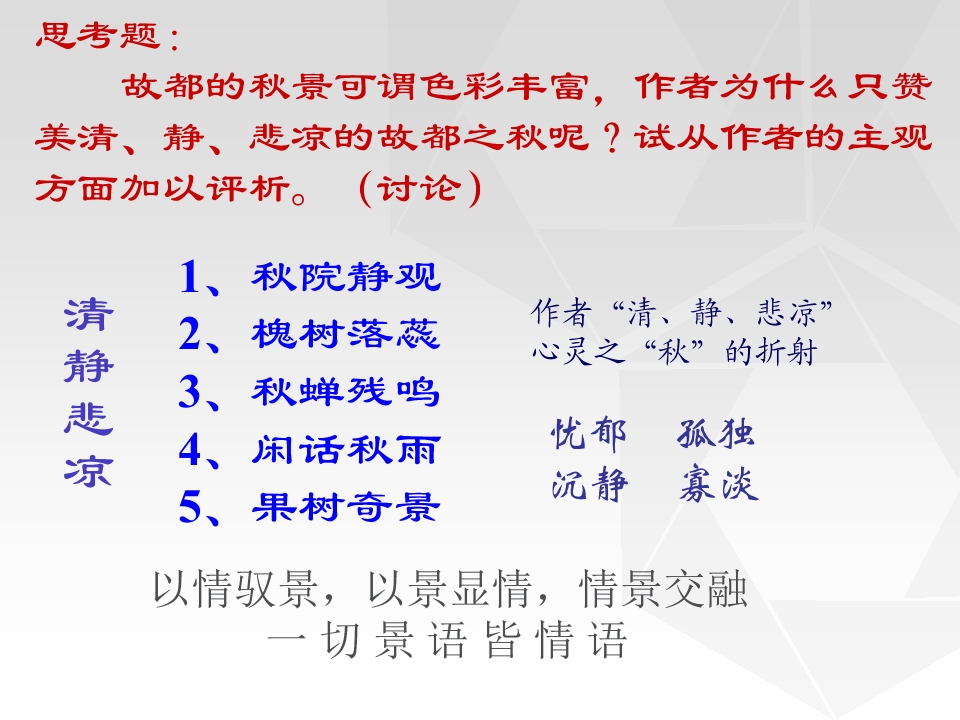 思考题：

故都的秋景可谓色彩丰富，作者为什么只赞美清、静、悲凉的故都之秋呢？试从作者的主观方面加以评析。（讨论）

清静悲凉

1、秋院静观
2、槐树落蕊
3、秋蝉残鸣
4、闲话秋雨
5、果树奇景

作者“清、静、悲凉”心灵之“秋”的折射

忧郁　孤独
沉静　寡淡

以情驭景，以景显情，情景交融
一切景语皆情语